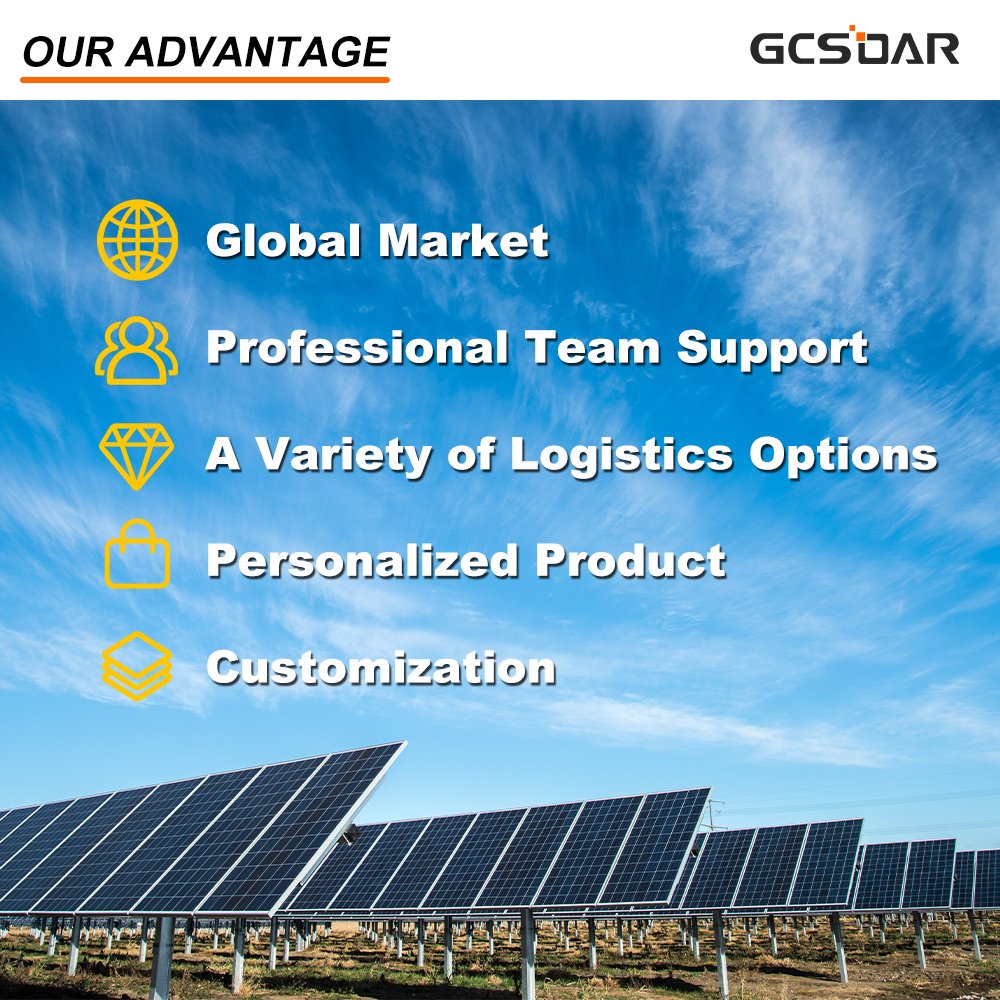 OUR ADVANTAGE

GCSOAR

Global Market

Professional Team Support

A Variety of Logistics Options

Personalized Product

Customization